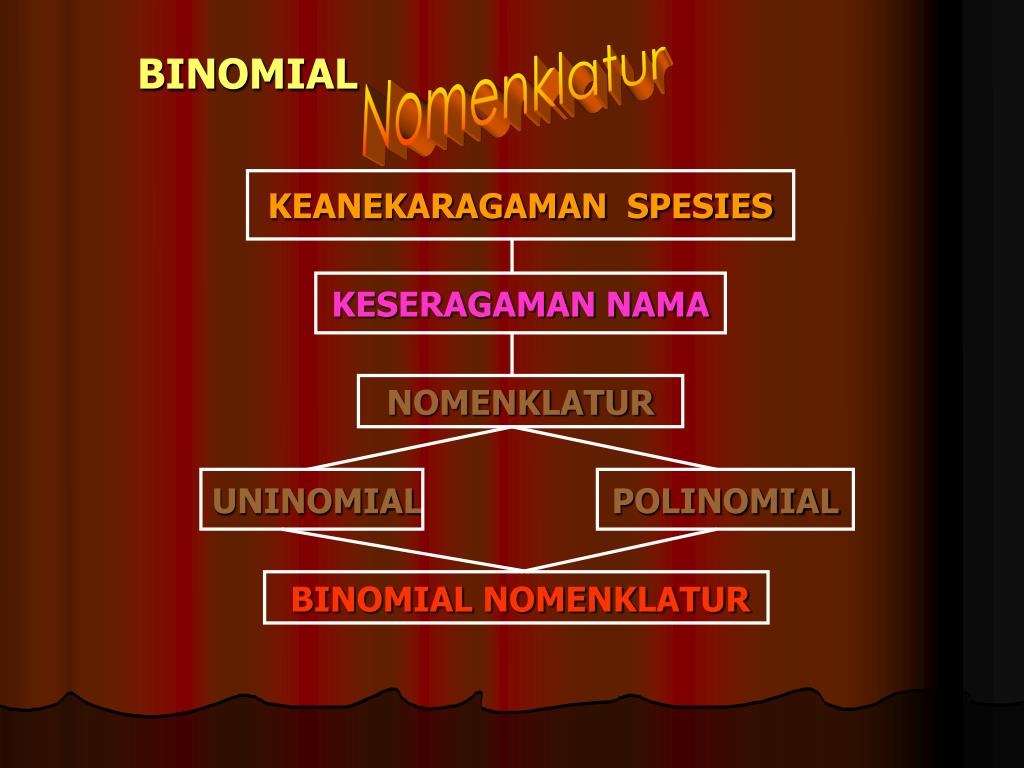 BINOMIAL Nomenklatur

KEANEKARAGAMAN SPESIES

KESERAGAMAN NAMA

NOMENKLATUR

UNINOMIAL

POLINOMIAL

BINOMIAL NOMENKLATUR